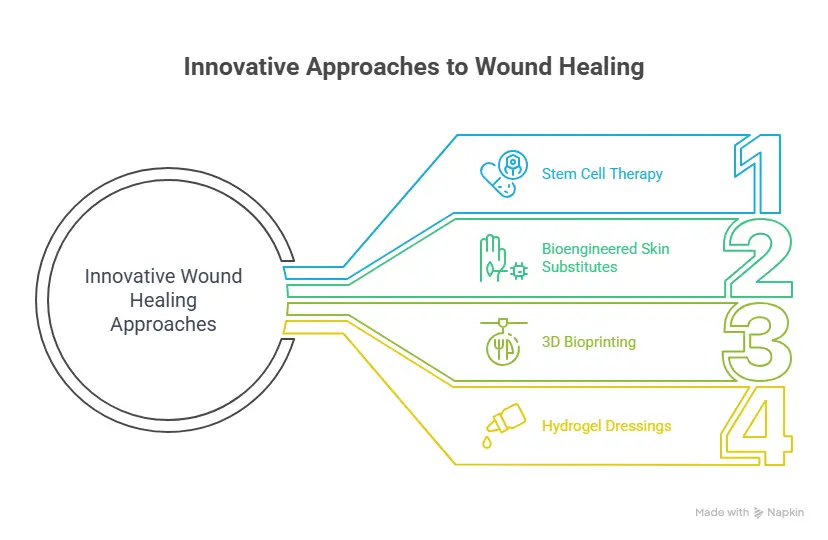 Innovative Approaches to Wound Healing

Innovative Wound Healing Approaches

Stem Cell Therapy

1

Bioengineered Skin Substitutes

2

3D Bioprinting

3

Hydrogel Dressings

4

Made with Napkin